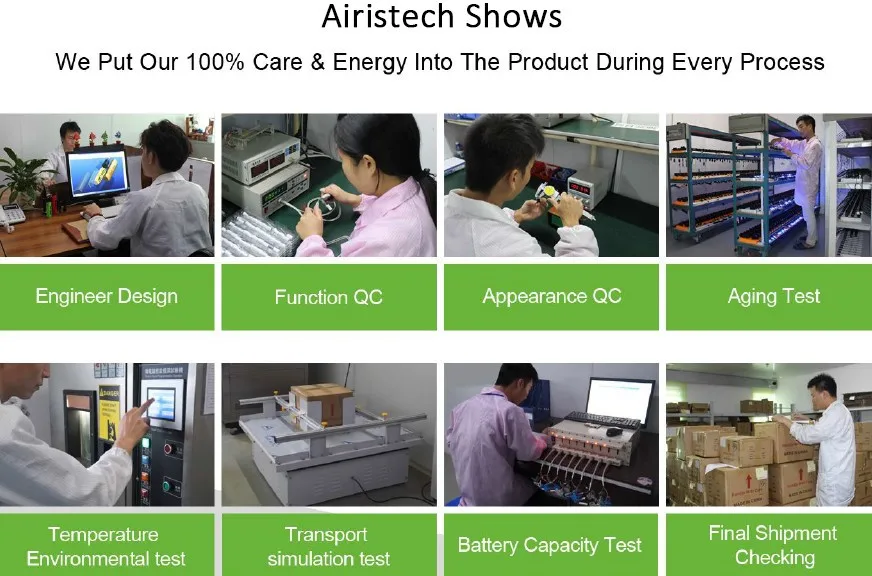 Airistech Shows

We Put Our 100% Care & Energy Into The Product During Every Process

Engineer Design

Function QC

Appearance QC

Aging Test

Temperature Environmental test

Transport simulation test

Battery Capacity Test

Final Shipment Checking